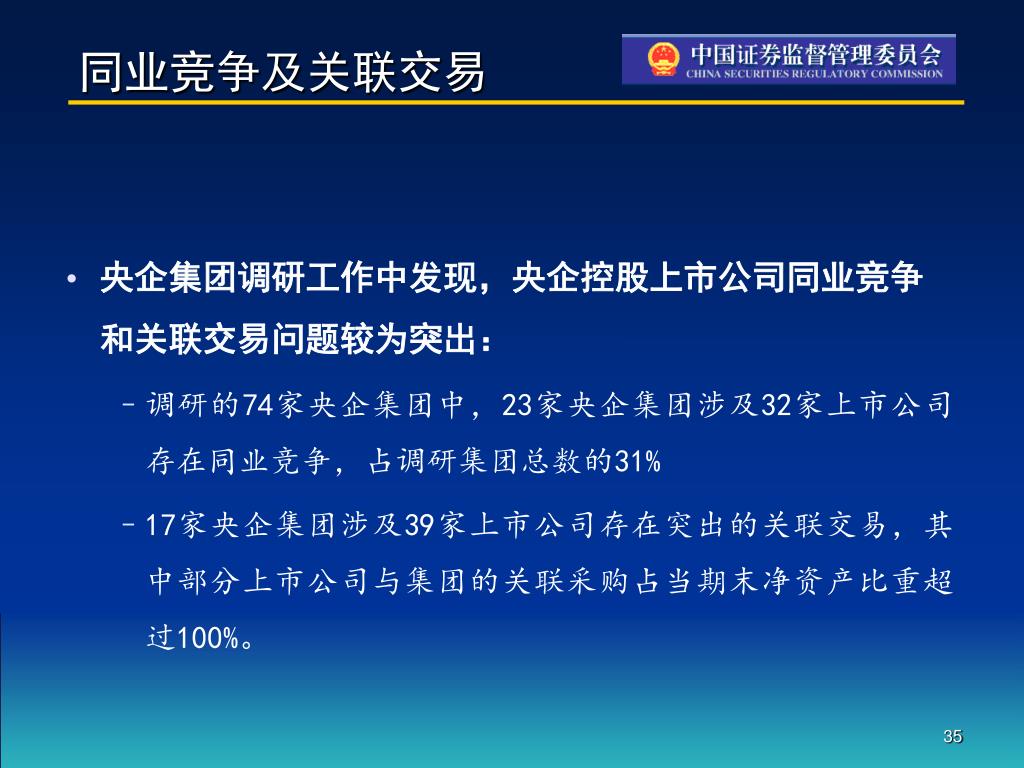 同业竞争及关联交易

中国证券监督管理委员会
CHINA SECURITIES REGULATORY COMMISSION

• 央企集团调研工作中发现，央企控股上市公司同业竞争和关联交易问题较为突出：

– 调研的74家央企集团中，23家央企集团涉及32家上市公司存在同业竞争，占调研集团总数的31%

– 17家央企集团涉及39家上市公司存在突出的关联交易，其中部分上市公司与集团的关联采购占当期末净资产比重超过100%。

35